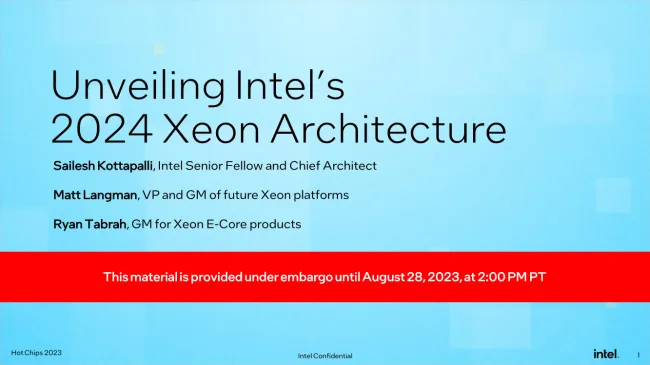 Unveiling Intel's 2024 Xeon Architecture

Sailesh Kottapalli, Intel Senior Fellow and Chief Architect

Matt Langman, VP and GM of future Xeon platforms

Ryan Tabrah, GM for Xeon E-Core products

This material is provided under embargo until August 28, 2023, at 2:00 PM PT

Hot Chips 2023

Intel Confidential

intel.

1